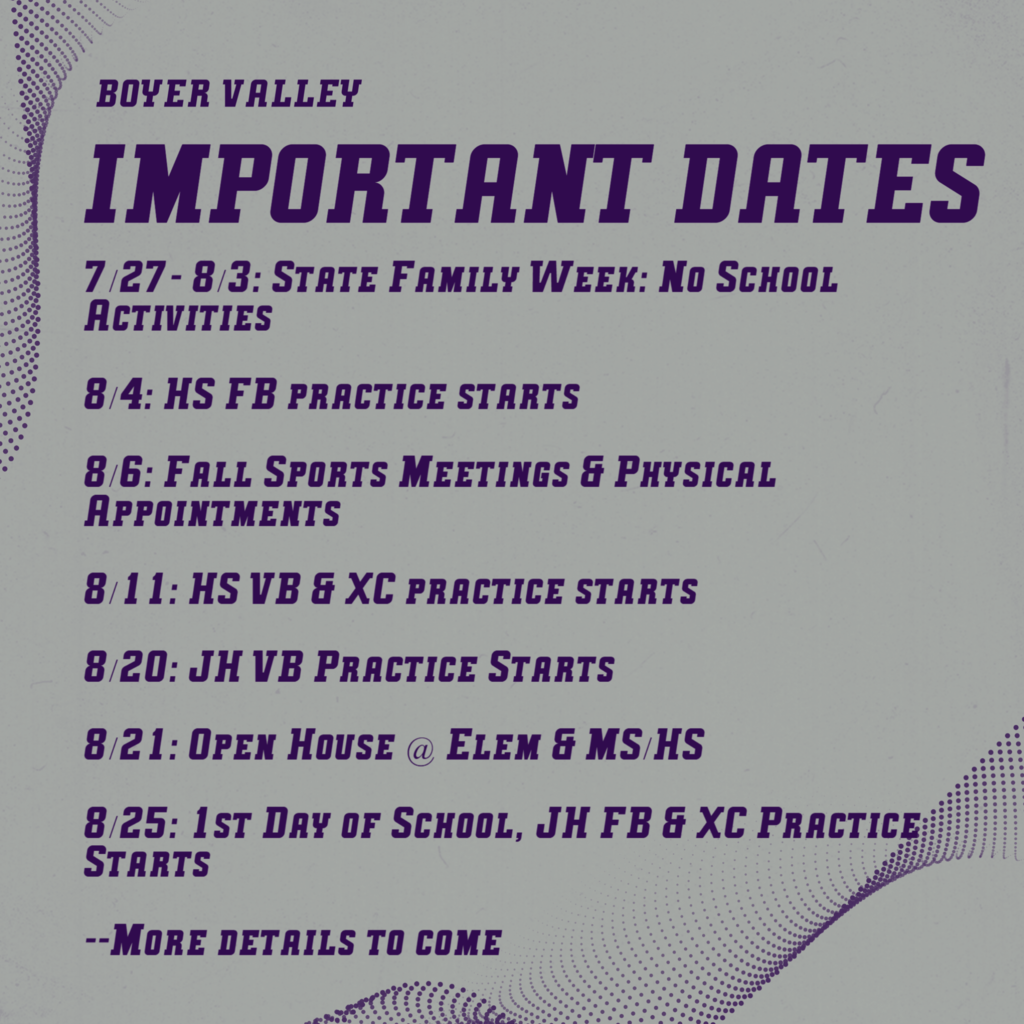 BOYER VALLEY

IMPORTANT DATES

7/27 - 8/3: State Family Week: No School Activities

8/4: HS FB practice starts

8/6: Fall Sports Meetings & Physical Appointments

8/11: HS VB & XC practice starts

8/20: JH VB Practice Starts

8/21: Open House @ Elem & MS/HS

8/25: 1st Day of School, JH FB & XC Practice Starts

--More details to come